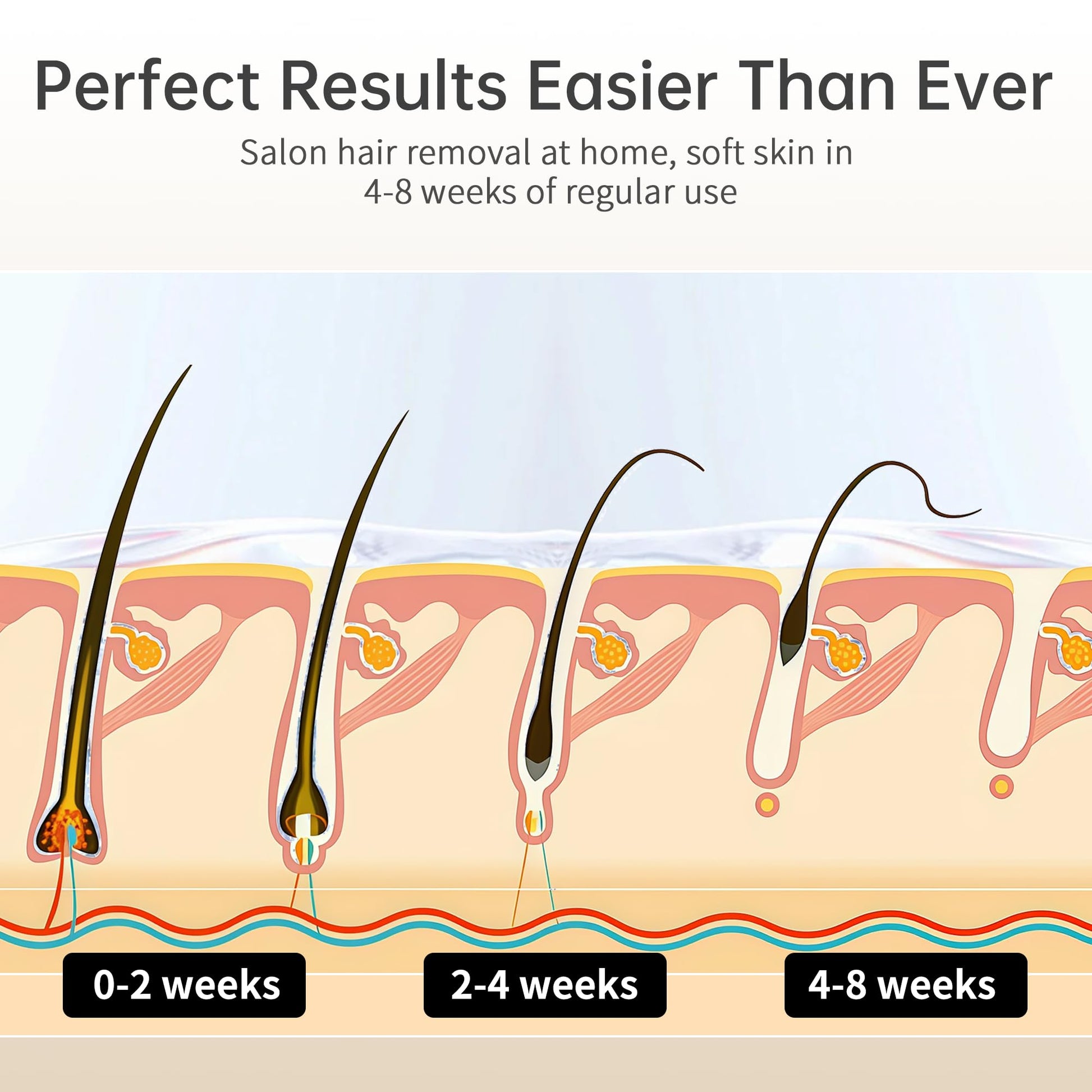 Perfect Results Easier Than Ever

Salon hair removal at home, soft skin in 4-8 weeks of regular use

0-2 weeks

2-4 weeks

4-8 weeks